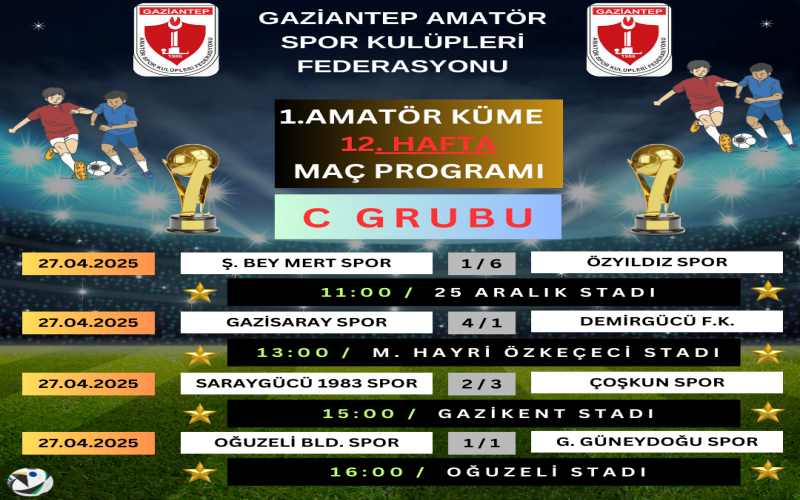 GAZİANTEP
AMATÖR SPOR KULÜPLERİ FEDERASYONU
1986

GAZİANTEP AMATÖR SPOR KULÜPLERİ FEDERASYONU

GAZİANTEP
AMATÖR SPOR KULÜPLERİ FEDERASYONU
1986

1.AMATÖR KÜME
12. HAFTA
MAÇ PROGRAMI

C GRUBU

27.04.2025 Ş. BEY MERT SPOR 1 / 6 ÖZYILDIZ SPOR
11:00 / 25 ARALIK STADI

27.04.2025 GAZİSARAY SPOR 4 / 1 DEMİRGÜCÜ F.K.
13:00 / M. HAYRİ ÖZKEÇECİ STADI

27.04.2025 SARAYGÜCÜ 1983 SPOR 2 / 3 ÇOŞKUN SPOR
15:00 / GAZİKENT STADI

27.04.2025 OĞUZELİ BLD. SPOR 1 / 1 G. GÜNEYDOĞU SPOR
16:00 / OĞUZELİ STADI